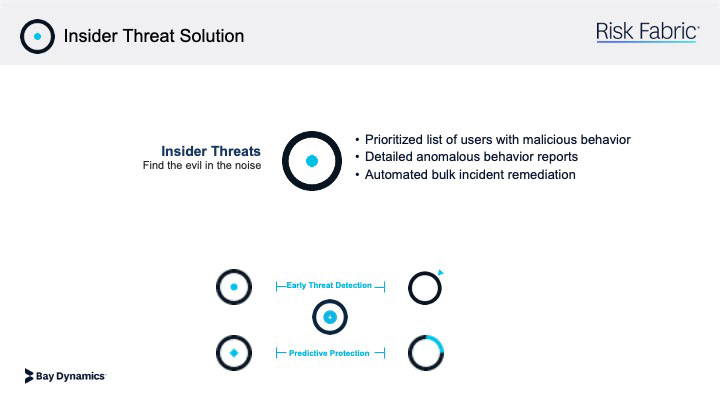 Insider Threat Solution

Risk Fabric

Insider Threats
Find the evil in the noise

• Prioritized list of users with malicious behavior
• Detailed anomalous behavior reports
• Automated bulk incident remediation

Early Threat Detection

Predictive Protection

Bay Dynamics